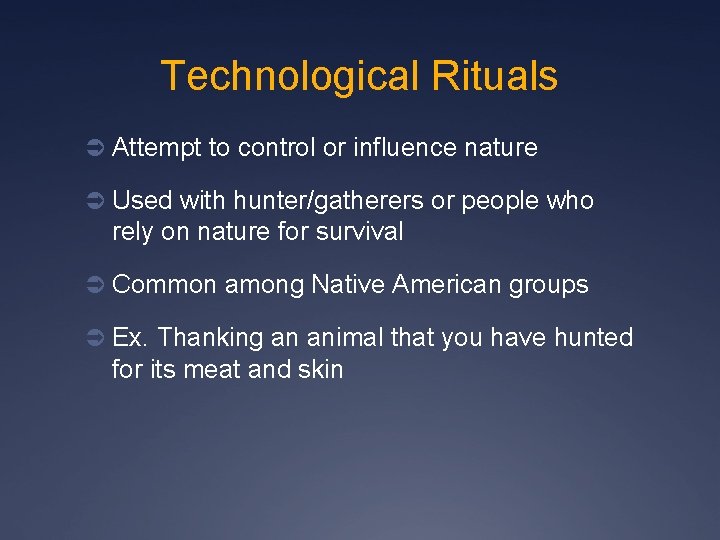 Technological Rituals

➲ Attempt to control or influence nature

➲ Used with hunter/gatherers or people who rely on nature for survival

➲ Common among Native American groups

➲ Ex. Thanking an animal that you have hunted for its meat and skin